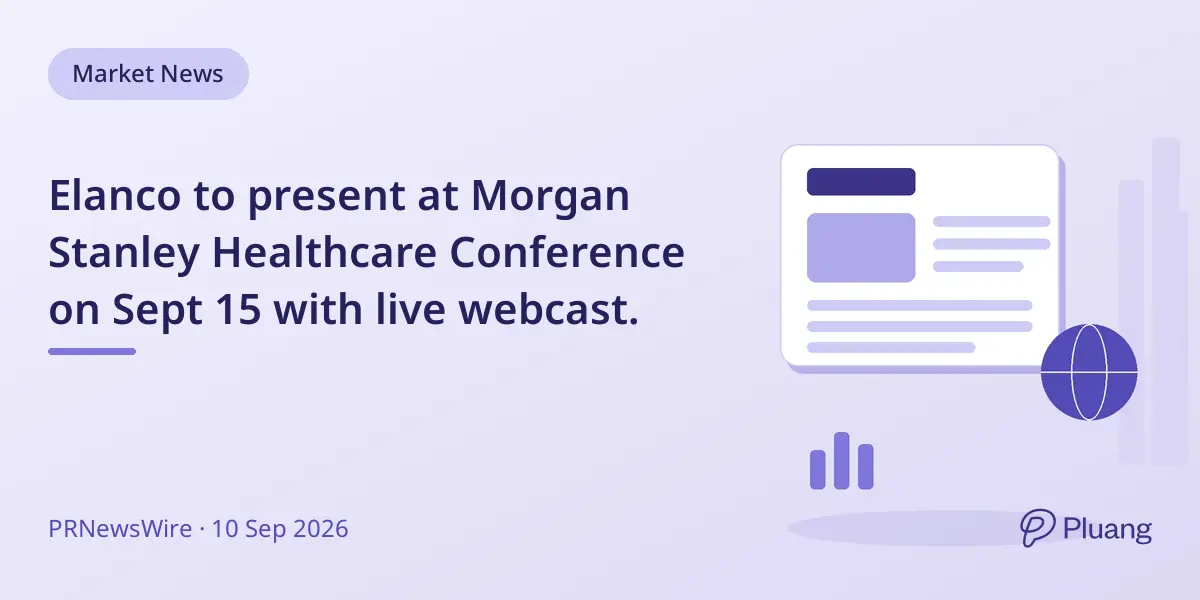 Market News

Elanco to present at Morgan Stanley Healthcare Conference on Sept 15 with live webcast.

PRNewsWire · 10 Sep 2026

Pluang